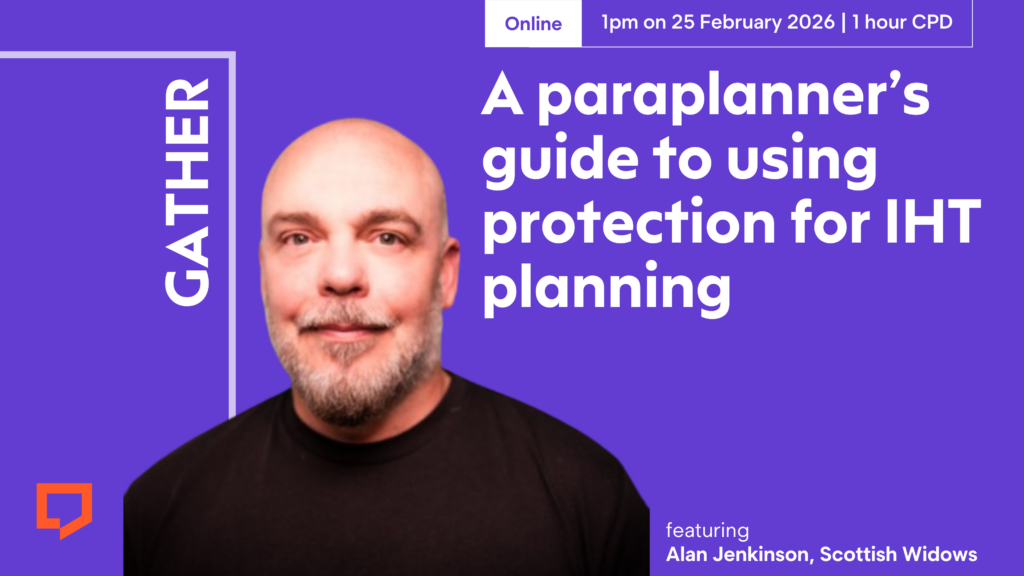 Online

1pm on 25 February 2026 | 1 hour CPD

GATHER

A paraplanner's guide to using protection for IHT planning

featuring
Alan Jenkinson, Scottish Widows